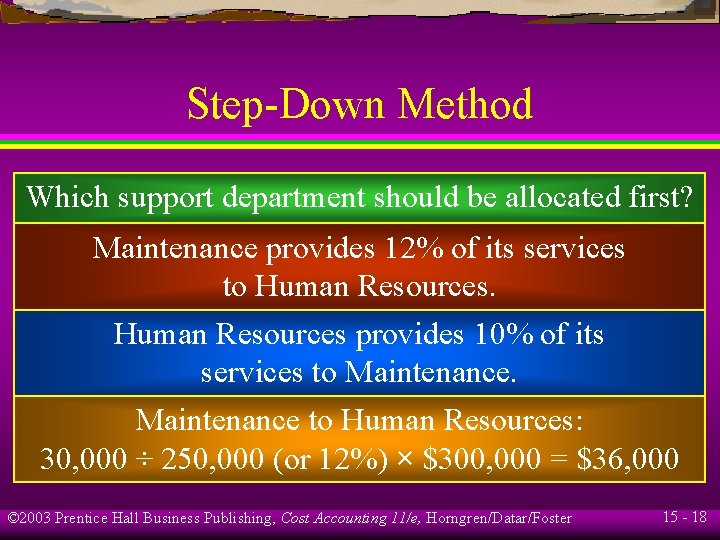 Step-Down Method

Which support department should be allocated first?

Maintenance provides 12% of its services to Human Resources.

Human Resources provides 10% of its services to Maintenance.

Maintenance to Human Resources:
30,000 ÷ 250,000 (or 12%) × \$300,000 = \$36,000

©2003 Prentice Hall Business Publishing, Cost Accounting 11/e, Horngren/Datar/Foster

15 - 18